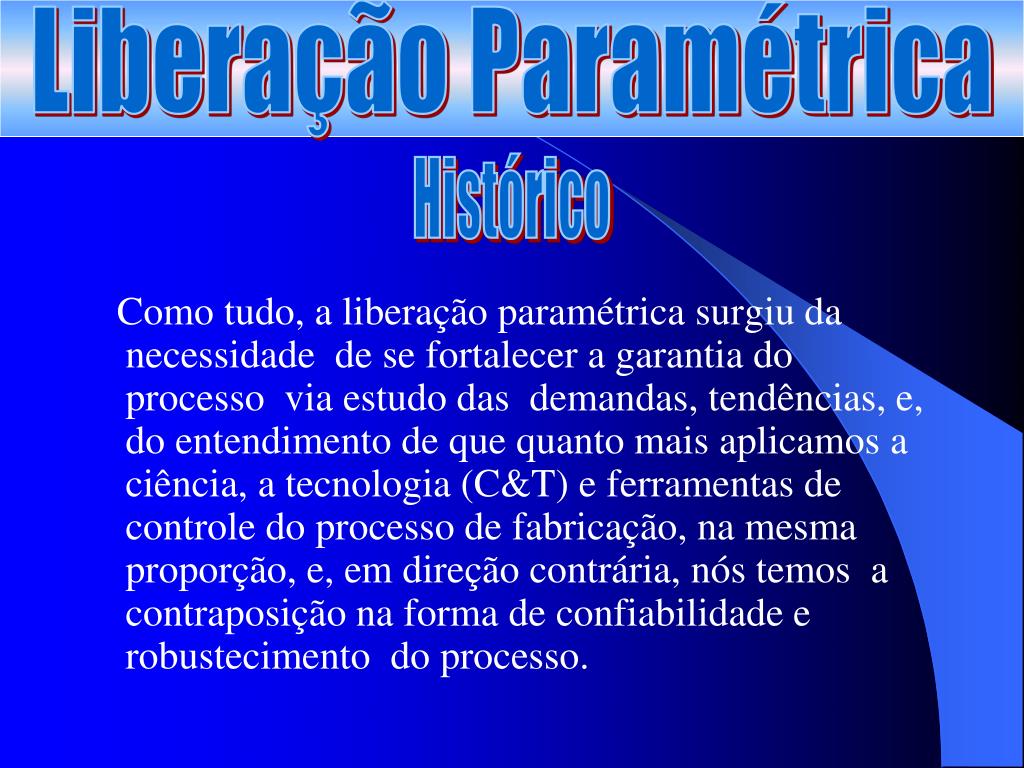 Liberação Paramétrica

Histórico

Como tudo, a liberação paramétrica surgiu da necessidade de se fortalecer a garantia do processo via estudo das demandas, tendências, e, do entendimento de que quanto mais aplicamos a ciência, a tecnologia (C&T) e ferramentas de controle do processo de fabricação, na mesma proporção, e, em direção contrária, nós temos a contraposição na forma de confiabilidade e robustecimento do processo.